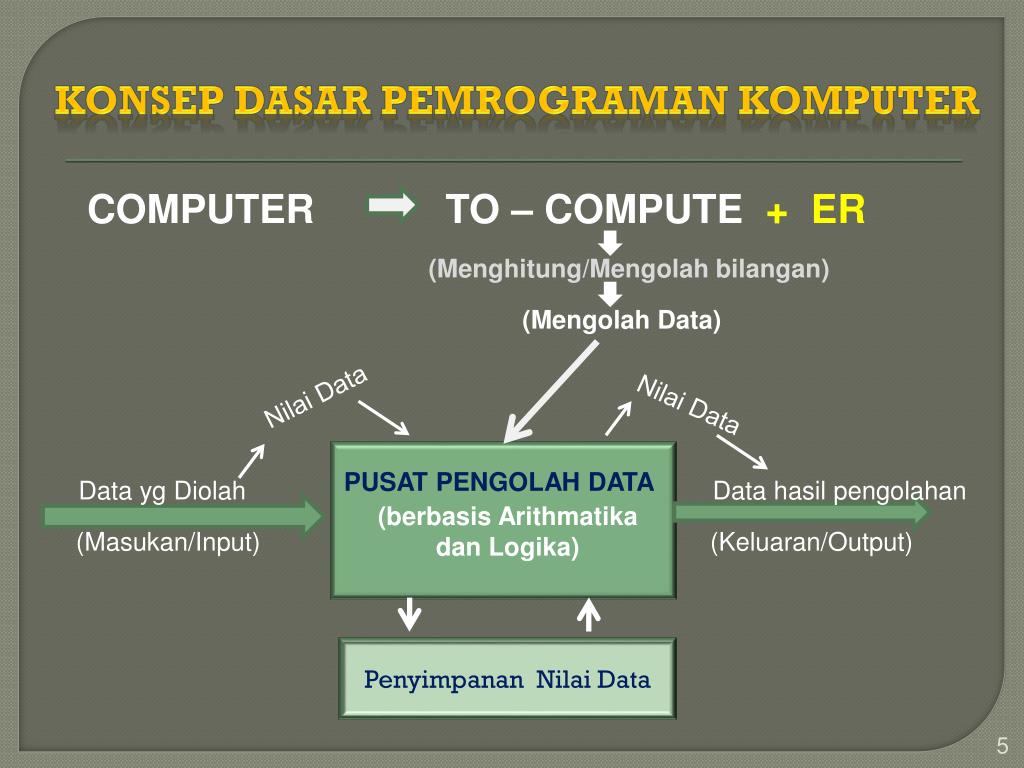 KONSEP DASAR PEMROGRAMAN KOMPUTER

COMPUTER TO – COMPUTE + ER

(Menghitung/Mengolah bilangan)

(Mengolah Data)

Nilai Data

Nilai Data

Data yg Diolah

(Masukan/Input)

PUSAT PENGOLAH DATA
(berbasis Arithmatika dan Logika)

Data hasil pengolahan

(Keluaran/Output)

Penyimpanan Nilai Data

5